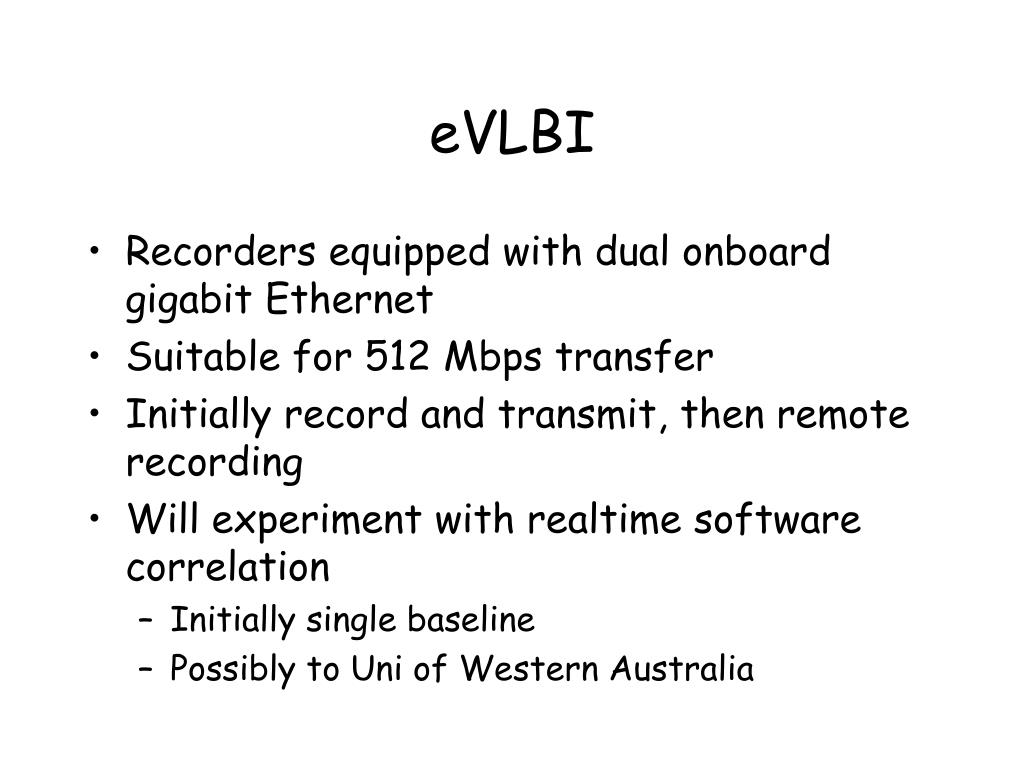 eVLBI

• Recorders equipped with dual onboard gigabit Ethernet
• Suitable for 512 Mbps transfer
• Initially record and transmit, then remote recording
• Will experiment with realtime software correlation
  – Initially single baseline
  – Possibly to Uni of Western Australia